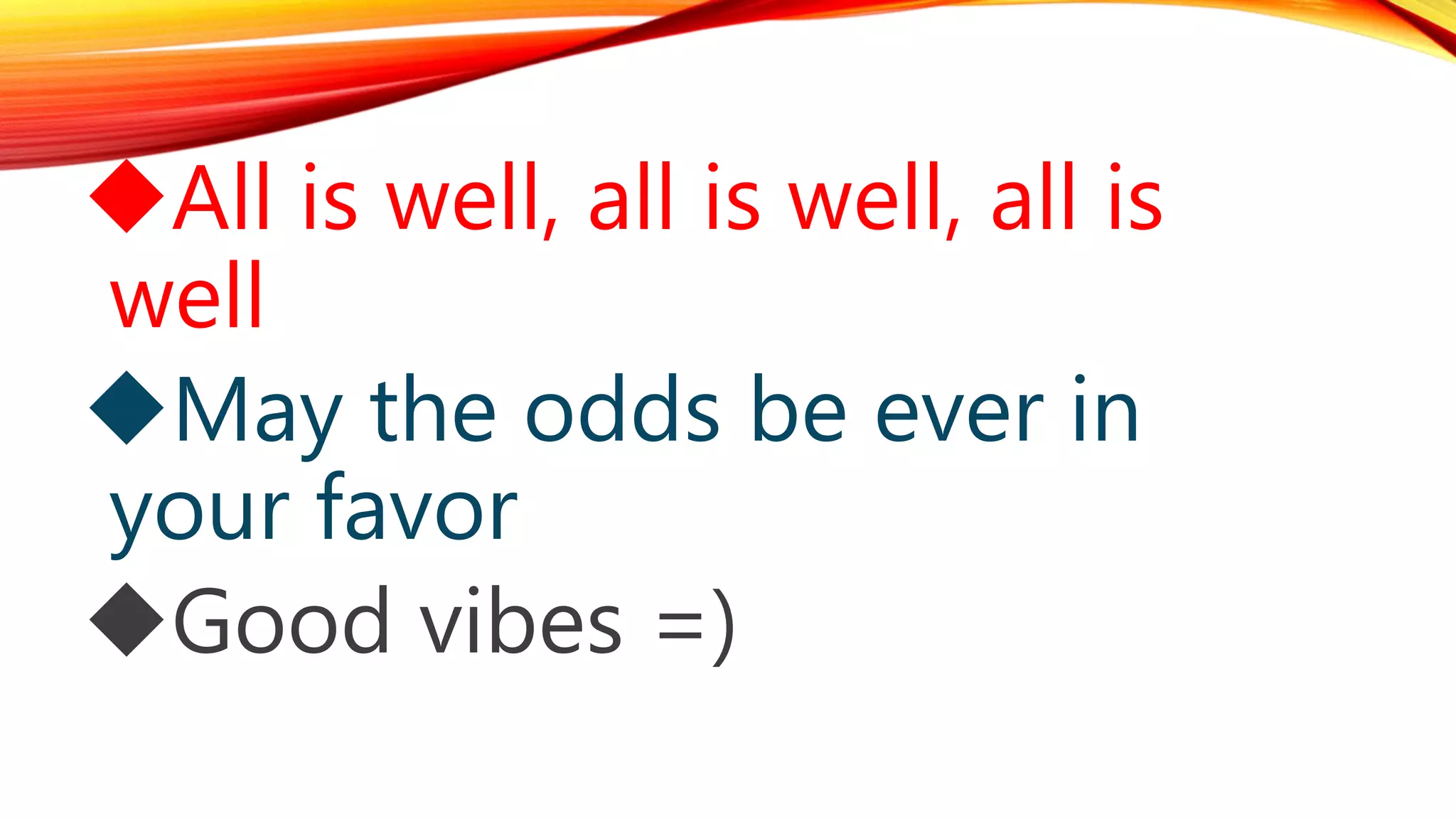 ◆All is well, all is well, all is well

◆May the odds be ever in your favor

◆Good vibes =)